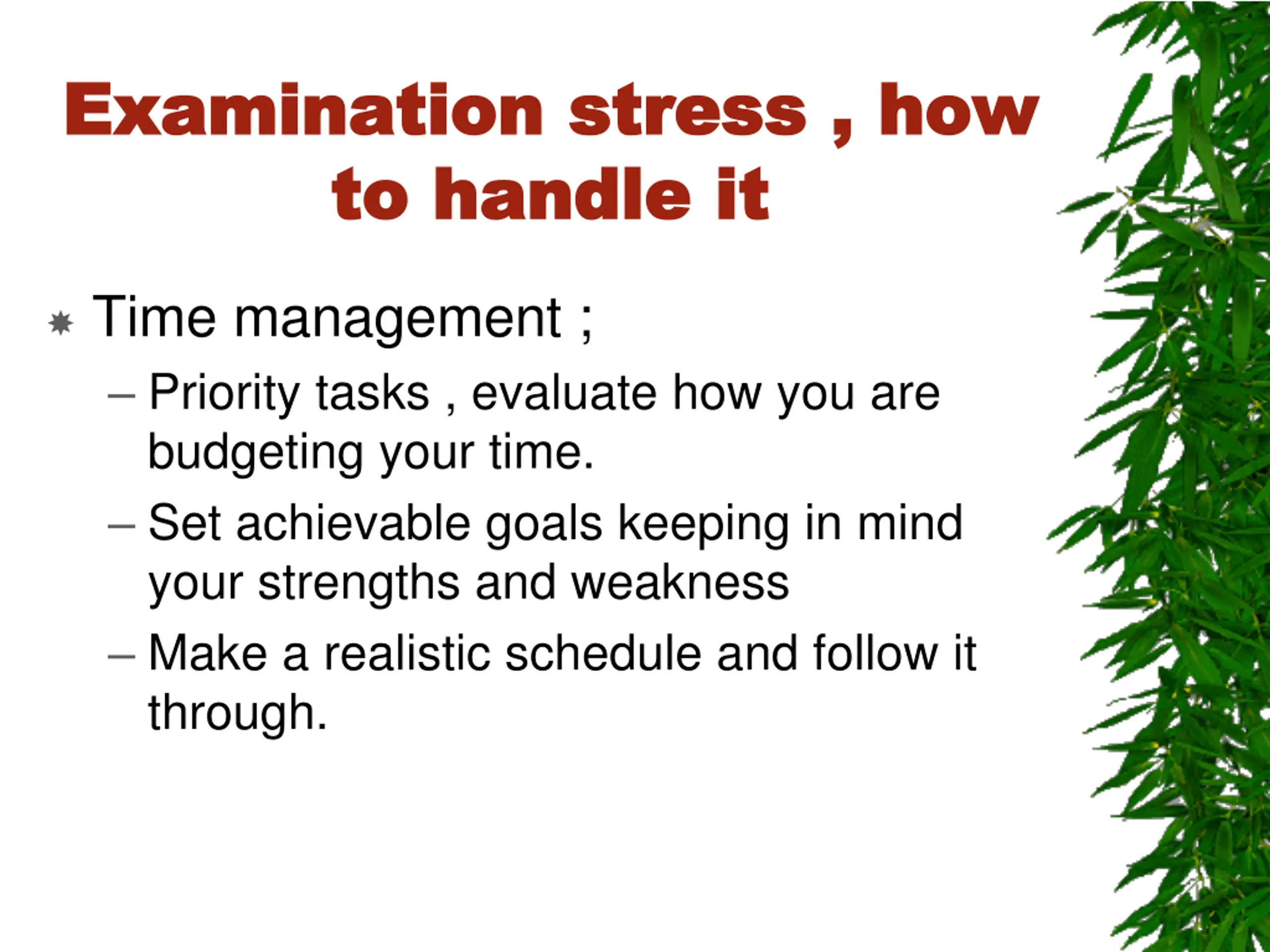 Examination stress , how to handle it

Time management ;

– Priority tasks , evaluate how you are budgeting your time.

– Set achievable goals keeping in mind your strengths and weakness

– Make a realistic schedule and follow it through.